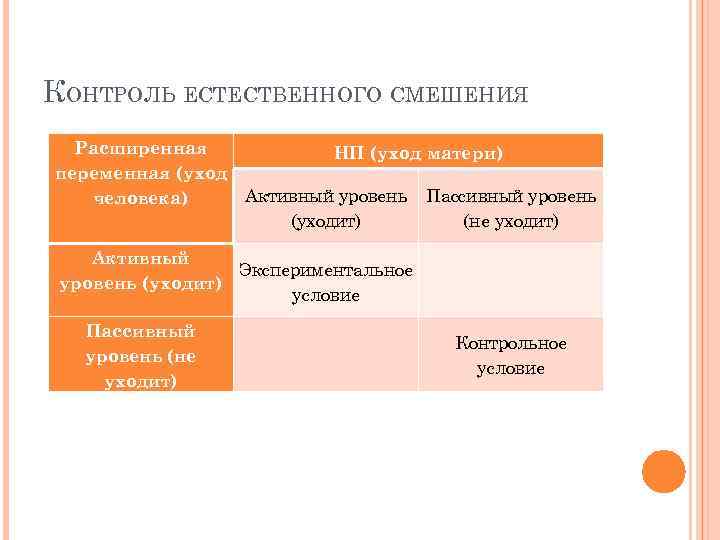 Контроль естественного смешения

| Расширенная переменная (уход человека) | НП (уход матери) | |
|---|---|---|
| | Активный уровень (уходит) | Пассивный уровень (не уходит) |
| Активный уровень (уходит) | Экспериментальное условие | |
| Пассивный уровень (не уходит) | | Контрольное условие |